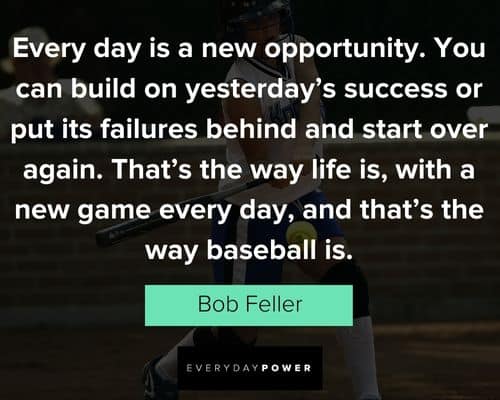 Every day is a new opportunity. You can build on yesterday's success or put its failures behind and start over again. That's the way life is, with a new game every day, and that's the way baseball is.

Bob Feller

EVERYDAYPOWER